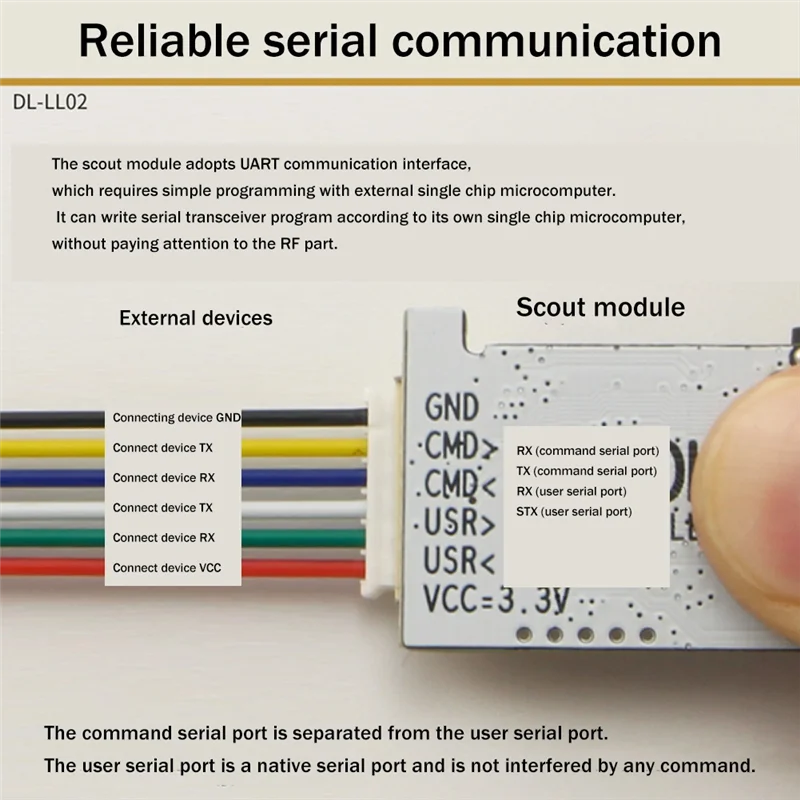 Reliable serial communication

DL-LL02

The scout module adopts UART communication interface, which requires simple programming with external single chip microcomputer. It can write serial transceiver program according to its own single chip microcomputer, without paying attention to the RF part.

External devices

Scout module

Connecting device GND
Connect device TX
Connect device RX
Connect device TX
Connect device RX
Connect device VCC

GND
CMD>
CMD<
USR>
USR<
VCC=3.3V

RX (command serial port)
TX (command serial port)
RX (user serial port)
STX (user serial port)

The command serial port is separated from the user serial port.
The user serial port is a native serial port and is not interfered by any command.